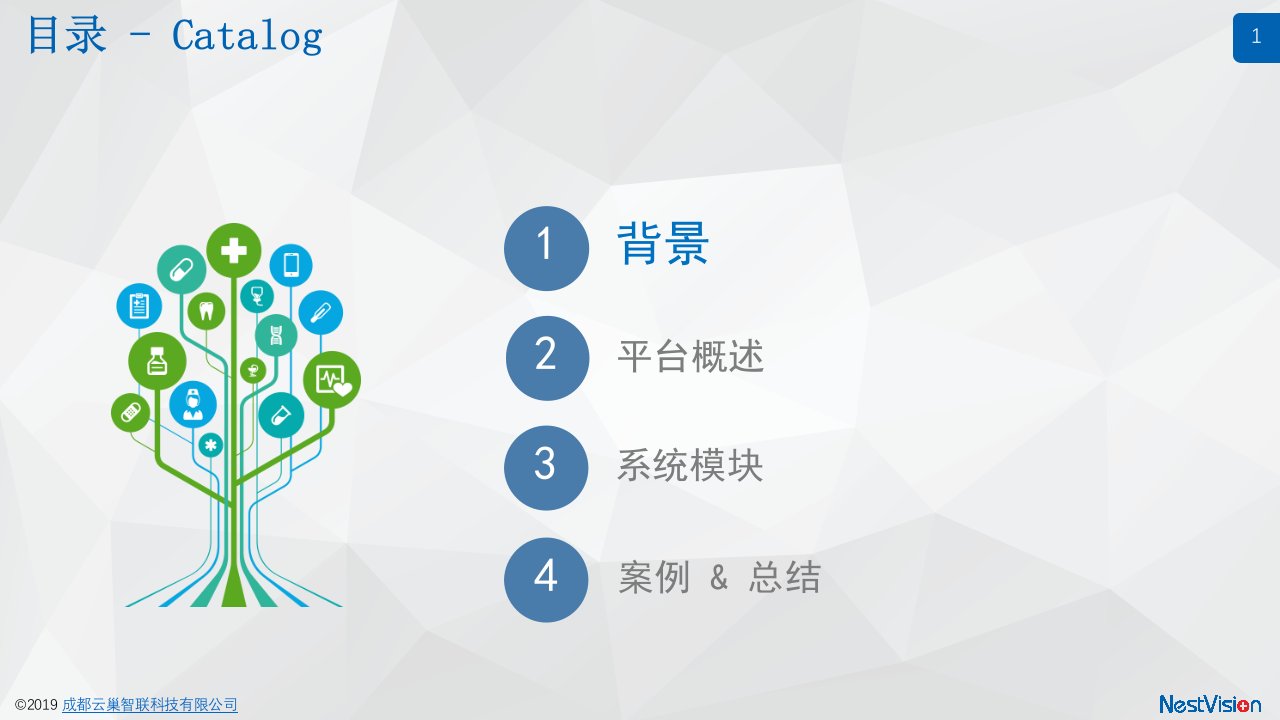 目录 - Catalog

1

1 背景

2 平台概述

3 系统模块

4 案例 & 总结

©2019 成都云巢智联科技有限公司

NestVision